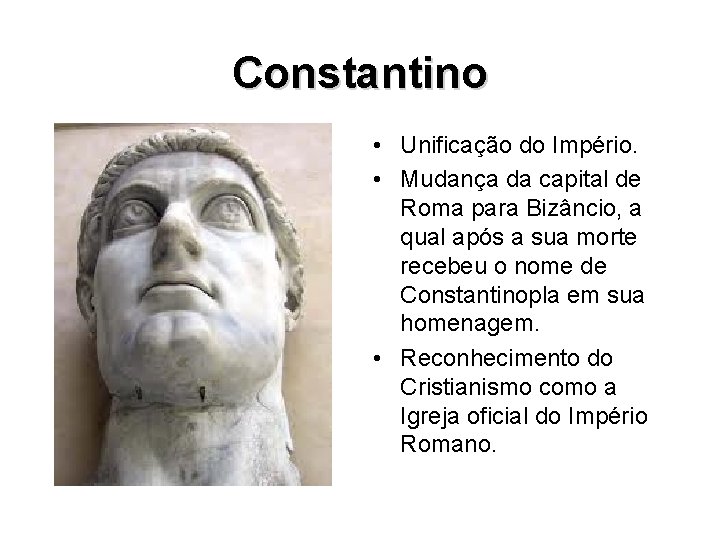 Constantino

• Unificação do Império.
• Mudança da capital de Roma para Bizâncio, a qual após a sua morte recebeu o nome de Constantinopla em sua homenagem.
• Reconhecimento do Cristianismo como a Igreja oficial do Império Romano.